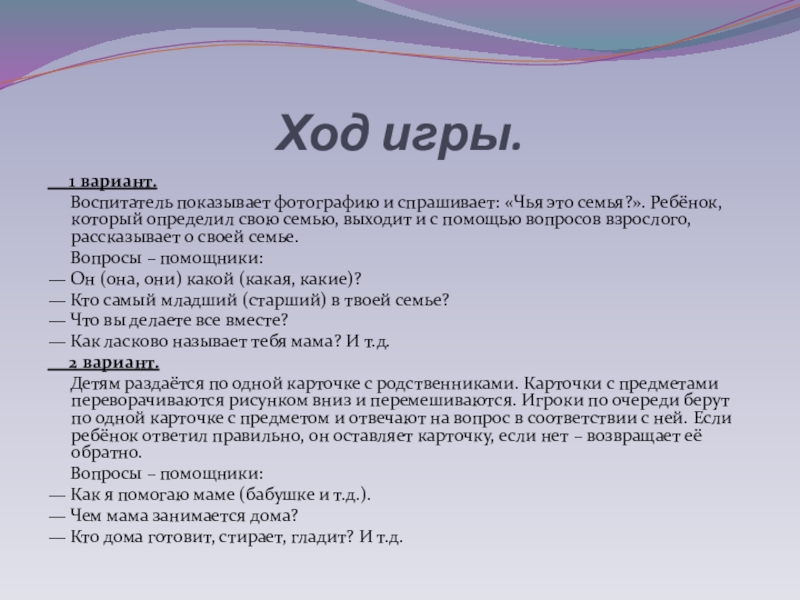 Ход игры.

1 вариант.

Воспитатель показывает фотографию и спрашивает: «Чья это семья?». Ребёнок, который определил свою семью, выходит и с помощью вопросов взрослого, рассказывает о своей семье.

Вопросы – помощники:

— Он (она, они) какой (какая, какие)?

— Кто самый младший (старший) в твоей семье?

— Что вы делаете все вместе?

— Как ласково называет тебя мама? И т.д.

2 вариант.

Детям раздаётся по одной карточке с родственниками. Карточки с предметами переворачиваются рисунком вниз и перемешиваются. Игроки по очереди берут по одной карточке с предметом и отвечают на вопрос в соответствии с ней. Если ребёнок ответил правильно, он оставляет карточку, если нет – возвращает её обратно.

Вопросы – помощники:

— Как я помогаю маме (бабушке и т.д.).

— Чем мама занимается дома?

— Кто дома готовит, стирает, гладит? И т.д.